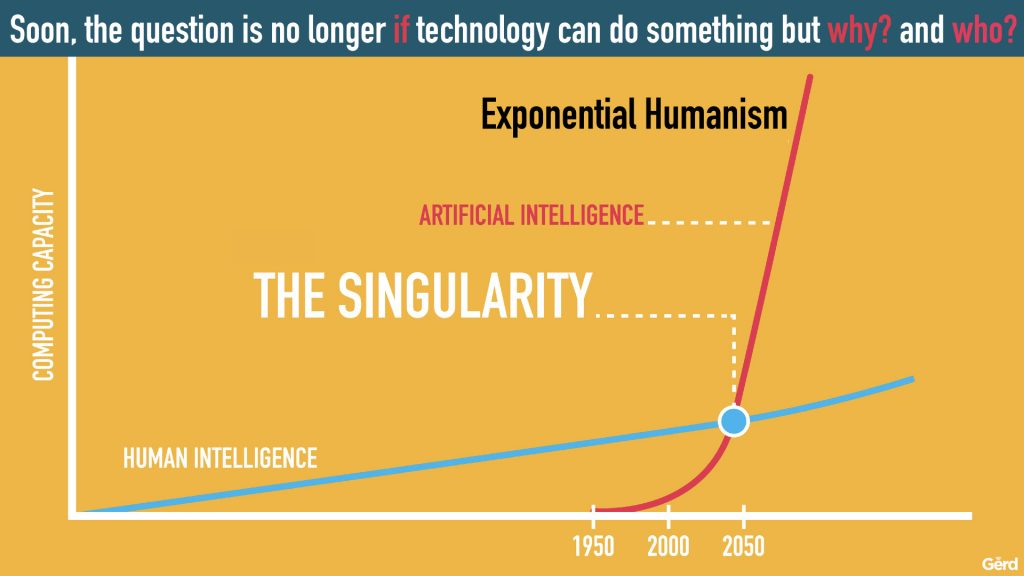 Soon, the question is no longer if technology can do something but why? and who?

Exponential Humanism

ARTIFICIAL INTELLIGENCE

THE SINGULARITY

COMPUTING CAPACITY

HUMAN INTELLIGENCE

1950 2000 2050

Gerd